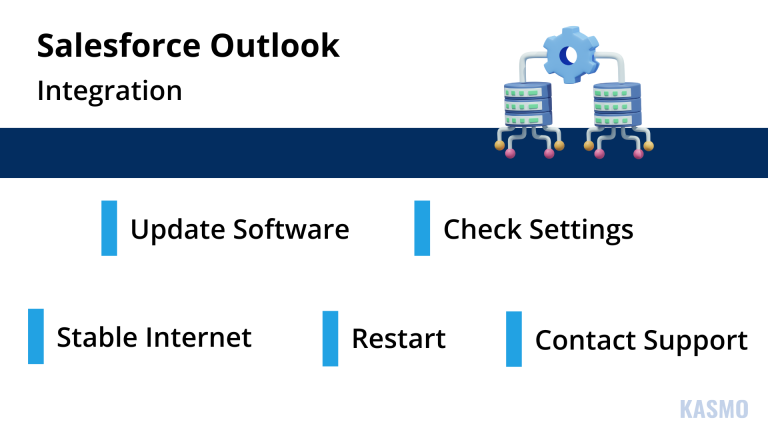 Salesforce Outlook
Integration

Update Software

Check Settings

Stable Internet

Restart

Contact Support

KASMO